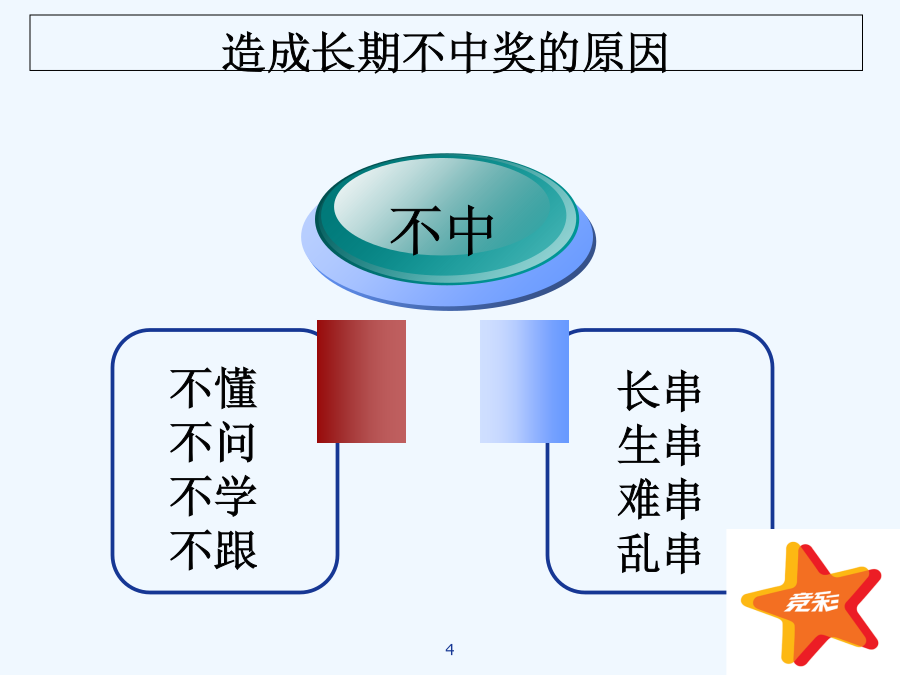 造成长期不中奖的原因

不中

不懂
不问
不学
不跟

长串
生串
难串
乱串

竞彩

4